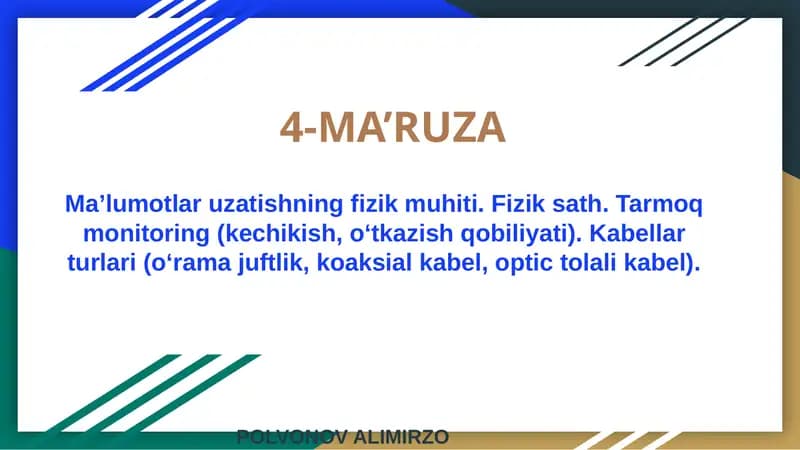 4-MA’RUZA

Ma’lumotlar uzatishning fizik muhiti. Fizik sath. Tarmoq monitoring (kechikish, o‘tkazish qobiliyati). Kabellar turlari (o‘rama juftlik, koaksial kabel, optic tolali kabel).

POLVONOV ALIMIRZO